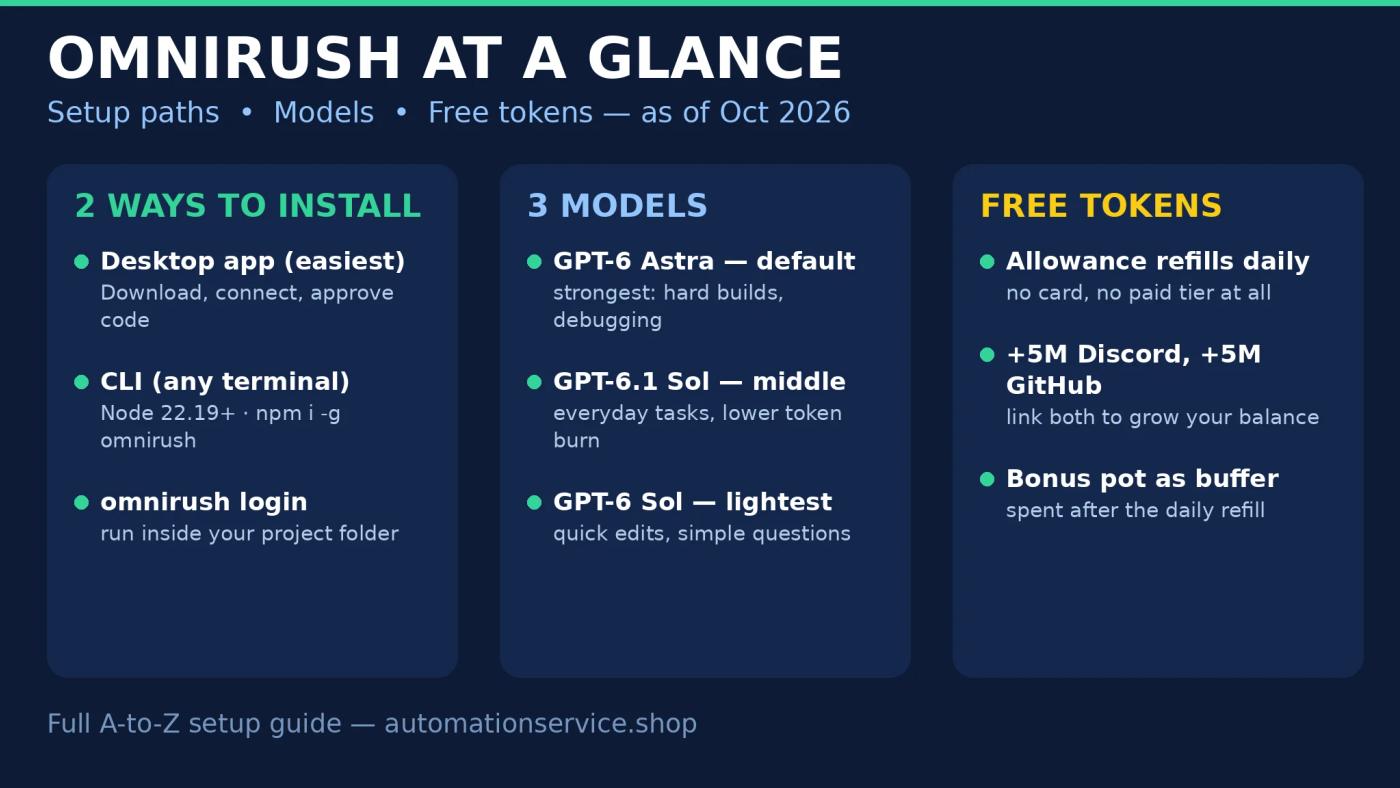 OMNIRUSH AT A GLANCE

Setup paths • Models • Free tokens — as of Oct 2026

2 WAYS TO INSTALL

• Desktop app (easiest)
Download, connect, approve code

• CLI (any terminal)
Node 22.19+ · npm i -g omnirush

• omnirush login
run inside your project folder

3 MODELS

• GPT-6 Astra — default
strongest: hard builds, debugging

• GPT-6.1 Sol — middle
everyday tasks, lower token burn

• GPT-6 Sol — lightest
quick edits, simple questions

FREE TOKENS

• Allowance refills daily
no card, no paid tier at all

• +5M Discord, +5M GitHub
link both to grow your balance

• Bonus pot as buffer
spent after the daily refill

Full A-to-Z setup guide — automationservice.shop